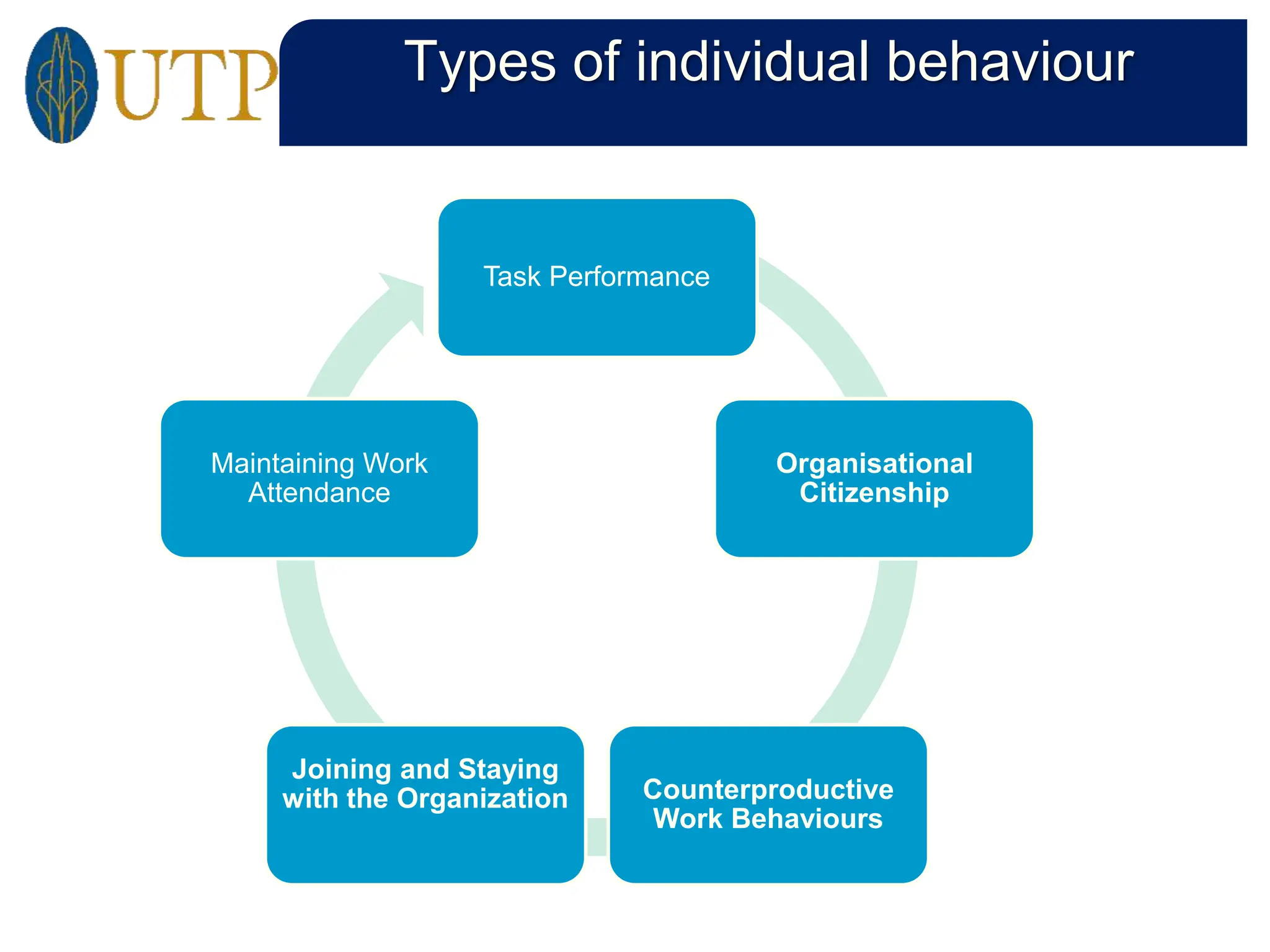 UTP

Types of individual behaviour

Task Performance

Organisational Citizenship

Counterproductive Work Behaviours

Joining and Staying with the Organization

Maintaining Work Attendance